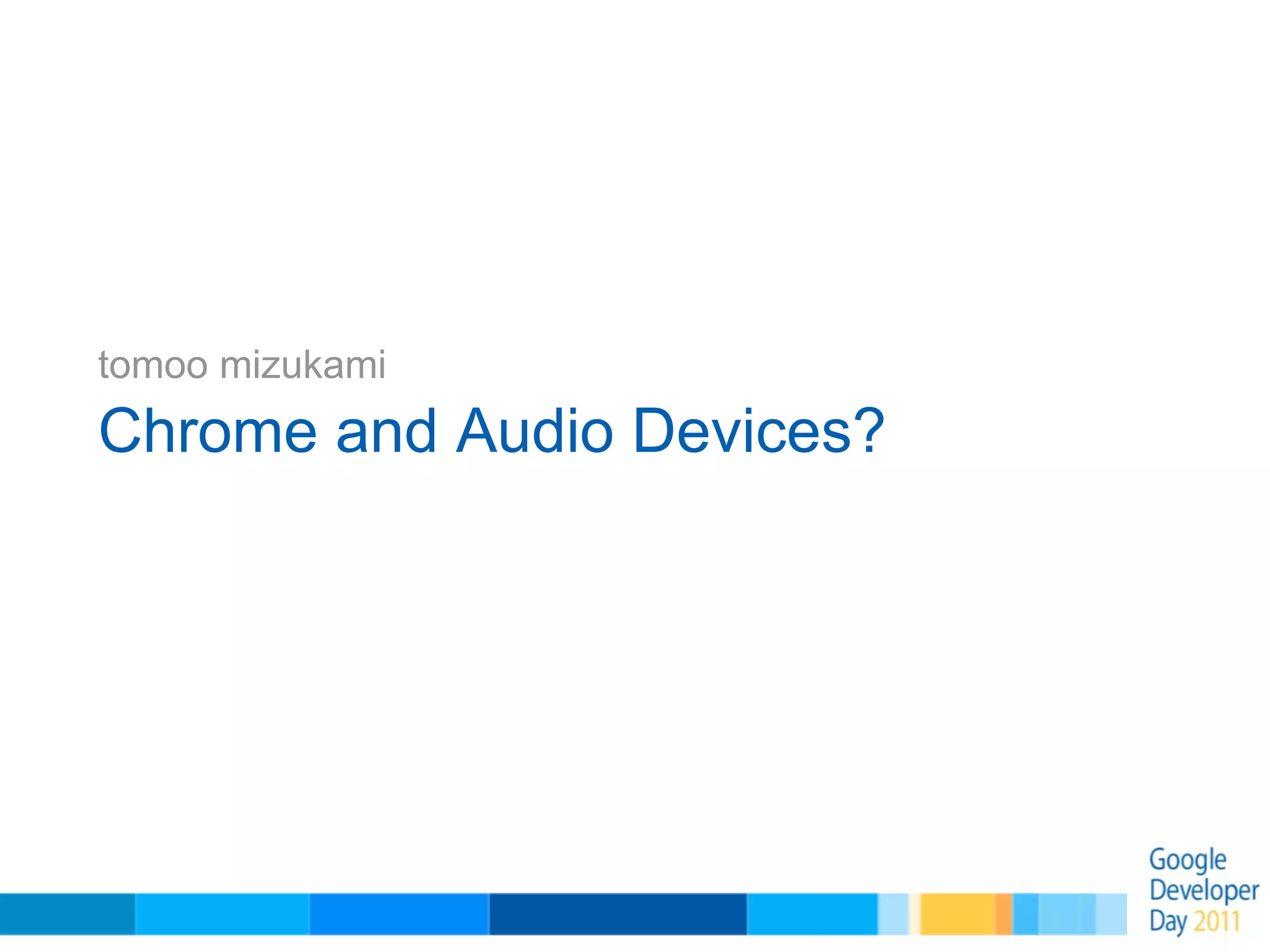 tomoo mizukami

Chrome and Audio Devices?

Google Developer Day 2011